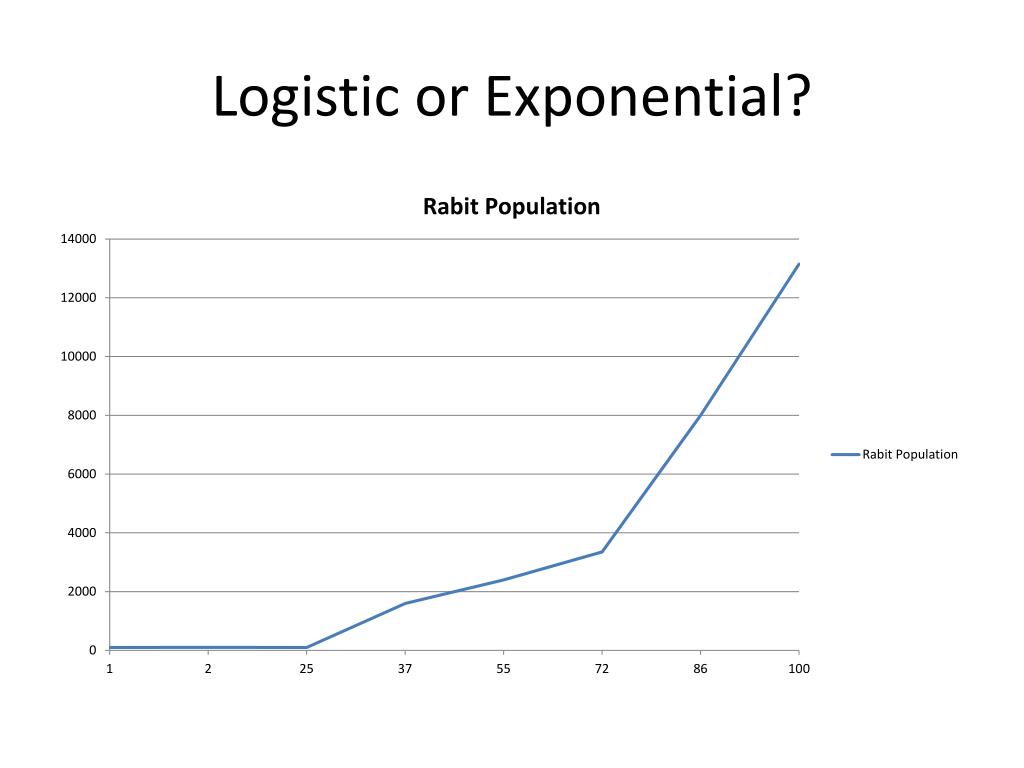 Logistic or Exponential?

Rabit Population

14000
12000
10000
8000
6000
4000
2000
0

1 2 25 37 55 72 86 100

Rabit Population